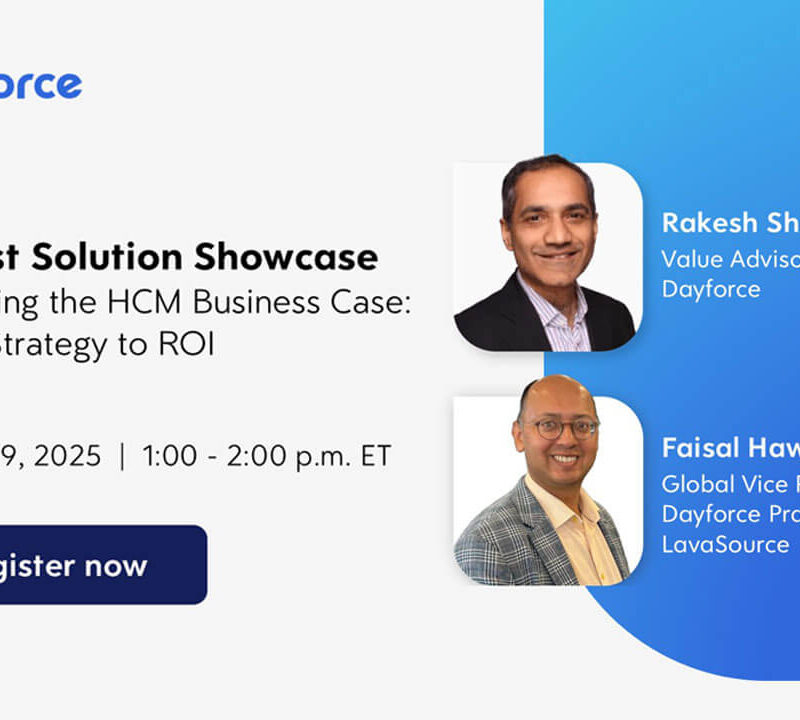 orce

st Solution Showcase
ing the HCM Business Case:
trategy to ROI

9, 2025 | 1:00 - 2:00 p.m. ET

gister now

Rakesh Sh
Value Adviso
Dayforce

Faisal Haw
Global Vice P
Dayforce Pra
LavaSource